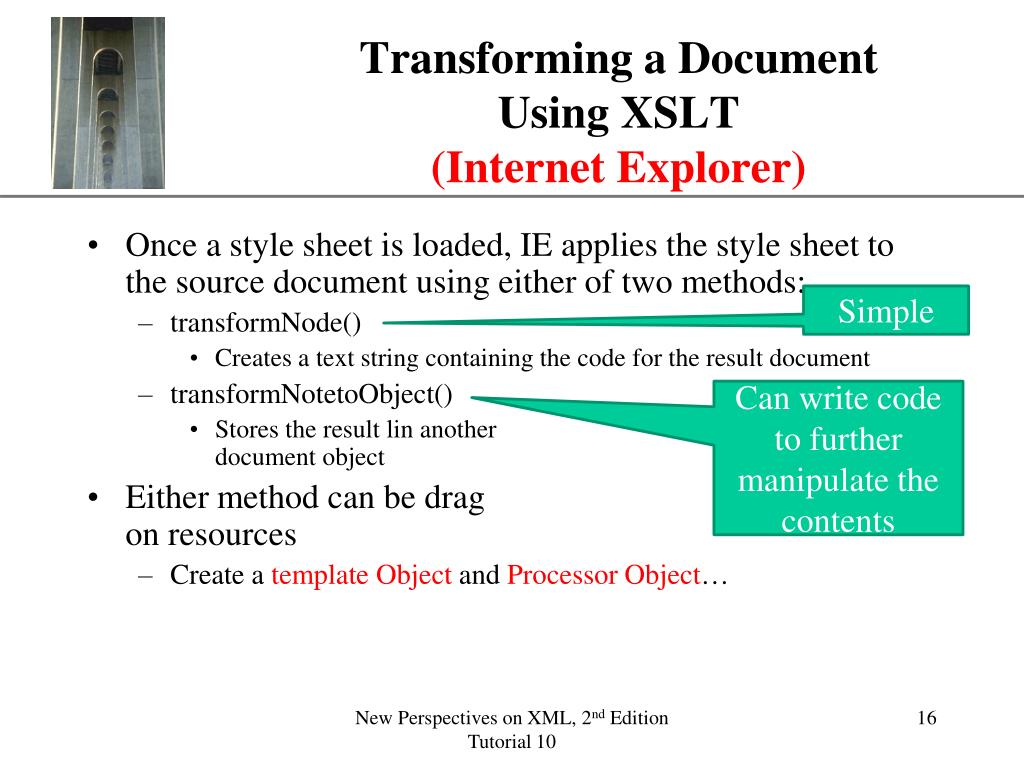 Transforming a Document Using XSLT
(Internet Explorer)

• Once a style sheet is loaded, IE applies the style sheet to the source document using either of two methods:
– transformNode()
• Creates a text string containing the code for the result document
– transformNotetoObject()
• Stores the result lin another document object
• Either method can be drag on resources
– Create a template Object and Processor Object…

Simple

Can write code to further manipulate the contents

New Perspectives on XML, 2$^{nd}$ Edition
Tutorial 10

16